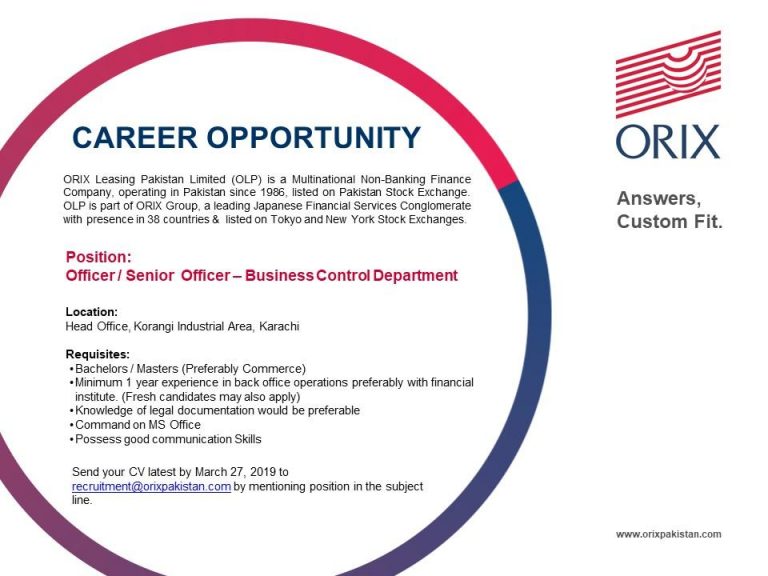 CAREER OPPORTUNITY

ORIX Leasing Pakistan Limited (OLP) is a Multinational Non-Banking Finance Company, operating in Pakistan since 1986, listed on Pakistan Stock Exchange. OLP is part of ORIX Group, a leading Japanese Financial Services Conglomerate with presence in 38 countries & listed on Tokyo and New York Stock Exchanges.

Position:
Officer / Senior Officer – Business Control Department

Location:
Head Office, Korangi Industrial Area, Karachi

Requisites:
• Bachelors / Masters (Preferably Commerce)
• Minimum 1 year experience in back office operations preferably with financial institute. (Fresh candidates may also apply)
• Knowledge of legal documentation would be preferable
• Command on MS Office
• Possess good communication Skills

Send your CV latest by March 27, 2019 to recruitment@orixpakistan.com by mentioning position in the subject line.

ORIX

Answers, Custom Fit.

www.orixpakistan.com